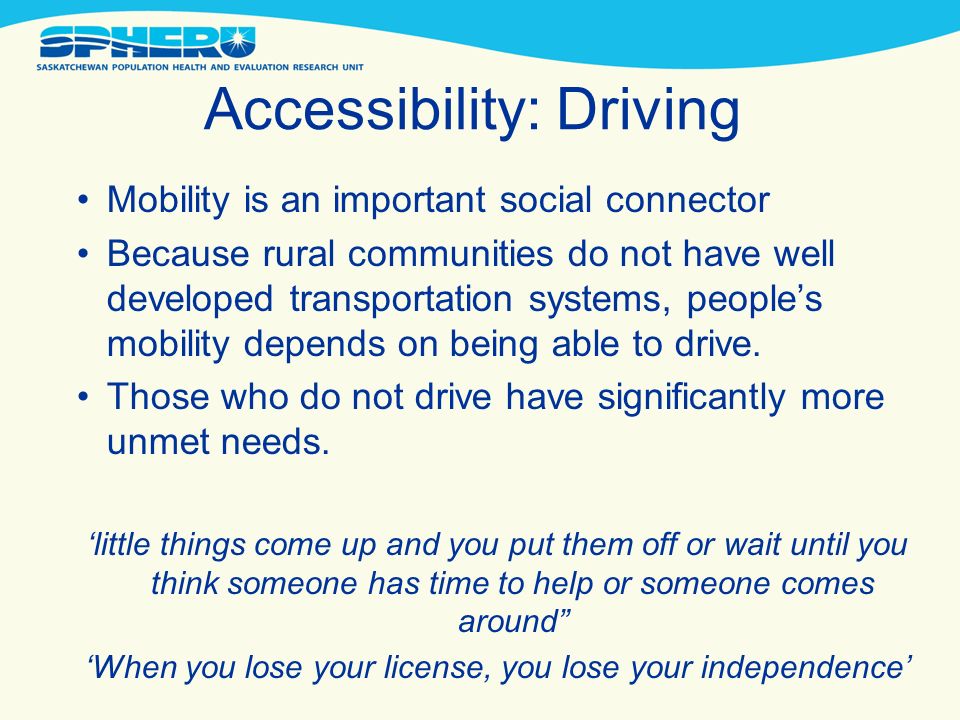 SPHERU
SASKATCHEWAN POPULATION HEALTH AND EVALUATION RESEARCH UNIT

Accessibility: Driving

• Mobility is an important social connector
• Because rural communities do not have well developed transportation systems, people’s mobility depends on being able to drive.
• Those who do not drive have significantly more unmet needs.

‘little things come up and you put them off or wait until you think someone has time to help or someone comes around”

‘When you lose your license, you lose your independence’